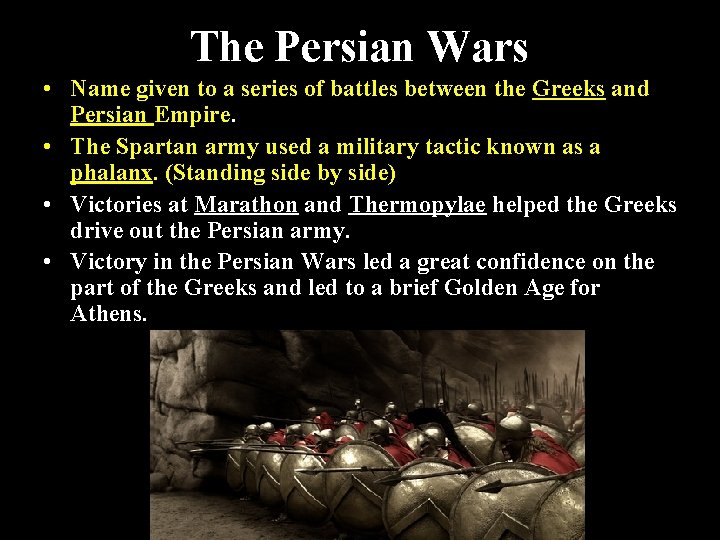 The Persian Wars

• Name given to a series of battles between the Greeks and Persian Empire.

• The Spartan army used a military tactic known as a phalanx. (Standing side by side)

• Victories at Marathon and Thermopylae helped the Greeks drive out the Persian army.

• Victory in the Persian Wars led a great confidence on the part of the Greeks and led to a brief Golden Age for Athens.